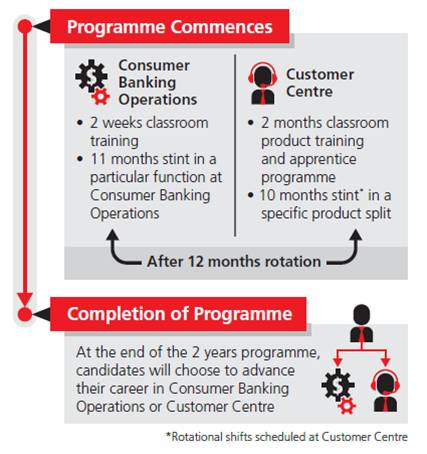 Programme Commences

Consumer Banking Operations

• 2 weeks classroom training
• 11 months stint in a particular function at Consumer Banking Operations

Customer Centre

• 2 months classroom product training and apprentice programme
• 10 months stint* in a specific product split

After 12 months rotation

Completion of Programme

At the end of the 2 years programme, candidates will choose to advance their career in Consumer Banking Operations or Customer Centre

*Rotational shifts scheduled at Customer Centre